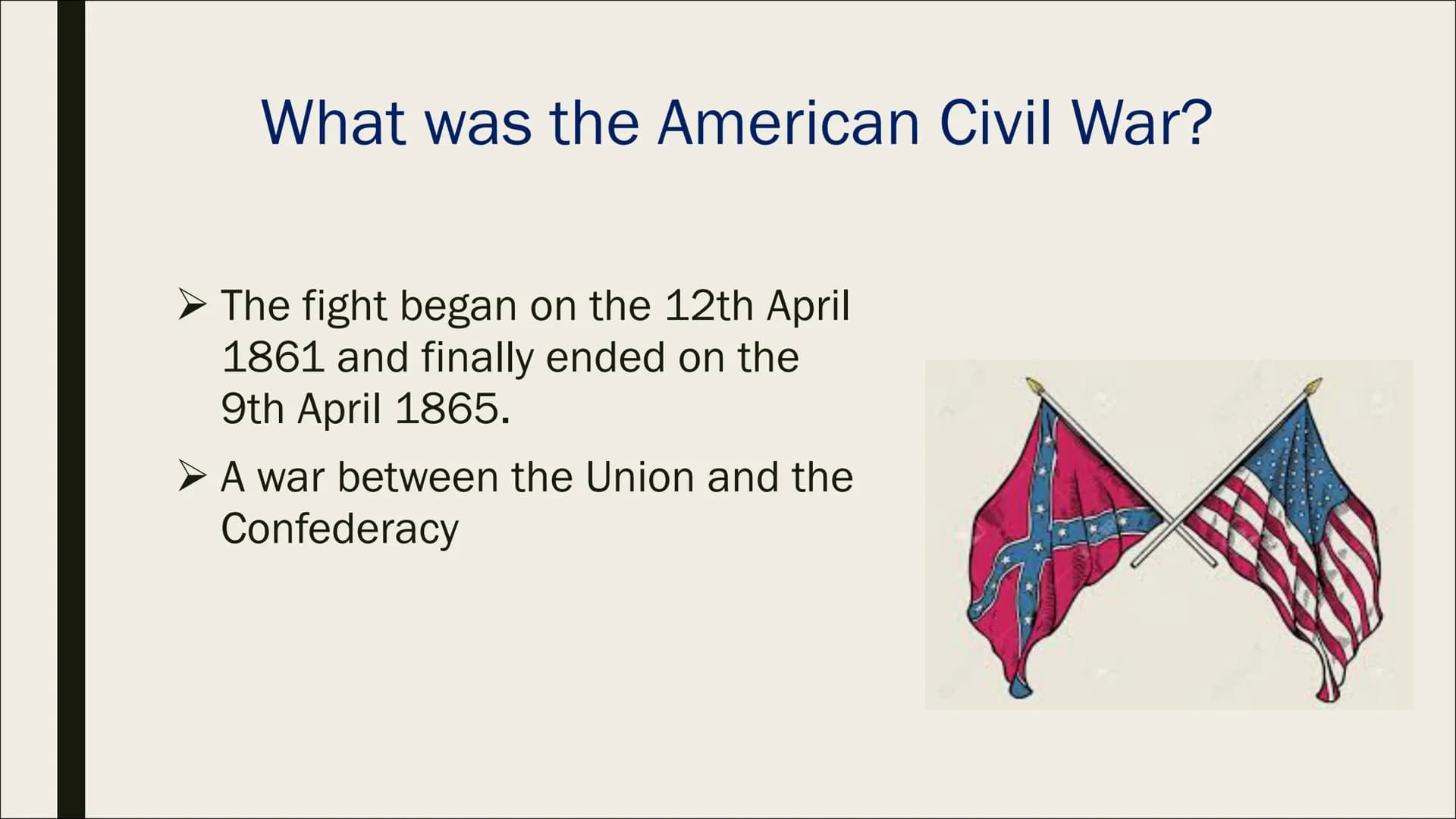 What was the American Civil War?

➢ The fight began on the 12th April 1861 and finally ended on the 9th April 1865.

➢ A war between the Union and the Confederacy